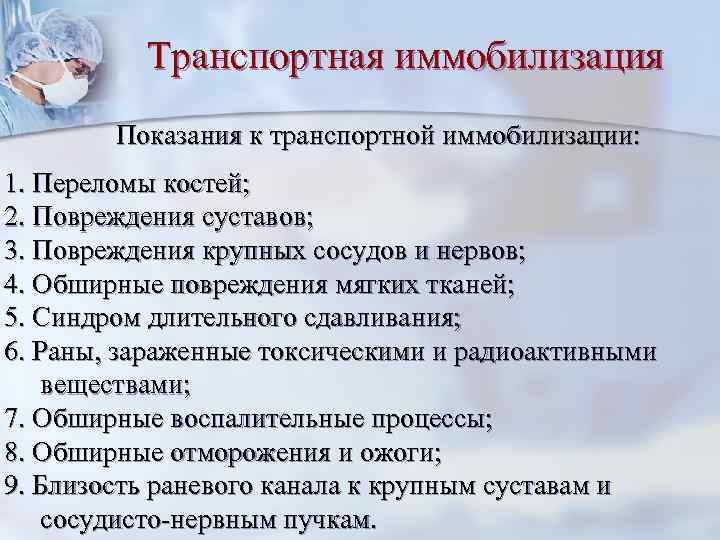 Транспортная иммобилизация

Показания к транспортной иммобилизации:

1. Переломы костей;
2. Повреждения суставов;
3. Повреждения крупных сосудов и нервов;
4. Обширные повреждения мягких тканей;
5. Синдром длительного сдавливания;
6. Раны, зараженные токсическими и радиоактивными веществами;
7. Обширные воспалительные процессы;
8. Обширные отморожения и ожоги;
9. Близость раневого канала к крупным суставам и сосудисто-нервным пучкам.